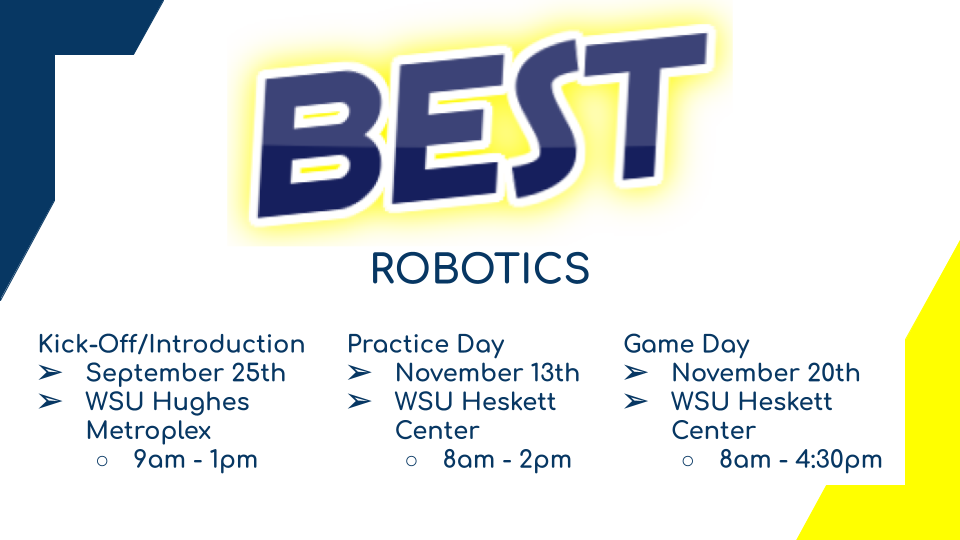 BEST

ROBOTICS

Kick-Off/Introduction
➢ September 25th
➢ WSU Hughes Metroplex
○ 9am - 1pm

Practice Day
➢ November 13th
➢ WSU Heskett Center
○ 8am - 2pm

Game Day
➢ November 20th
➢ WSU Heskett Center
○ 8am - 4:30pm